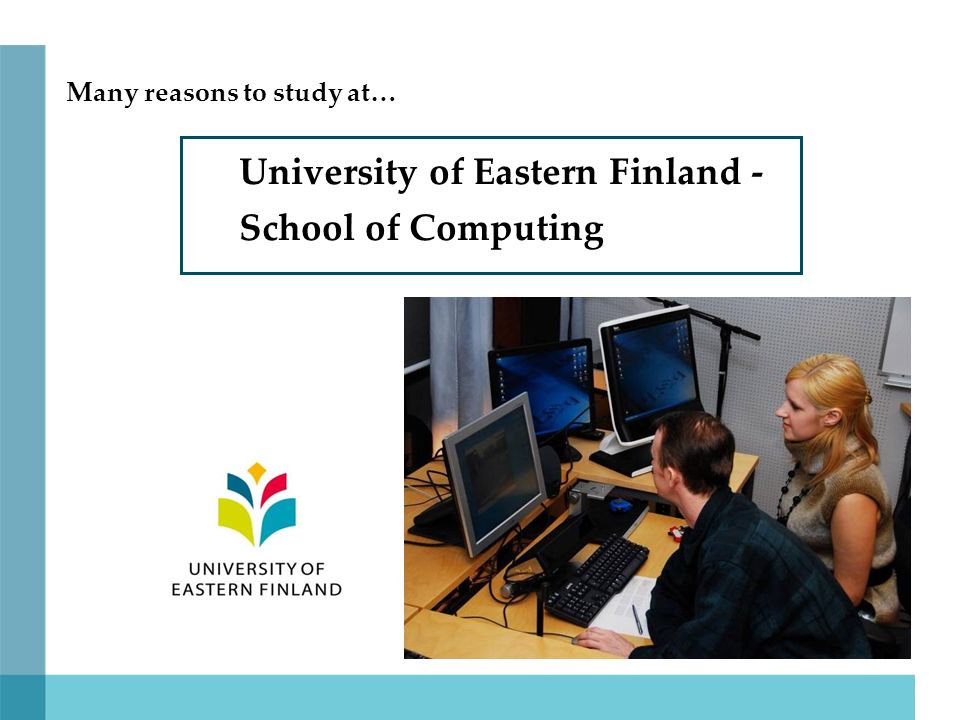 Many reasons to study at…

University of Eastern Finland - School of Computing

UNIVERSITY OF EASTERN FINLAND